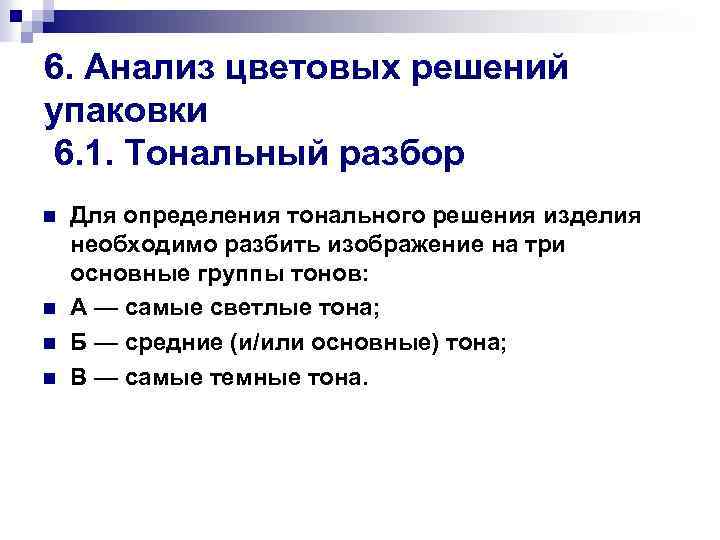 6. Анализ цветовых решений упаковки
6.1. Тональный разбор

Для определения тонального решения изделия необходимо разбить изображение на три основные группы тонов:
А — самые светлые тона;
Б — средние (и/или основные) тона;
В — самые темные тона.